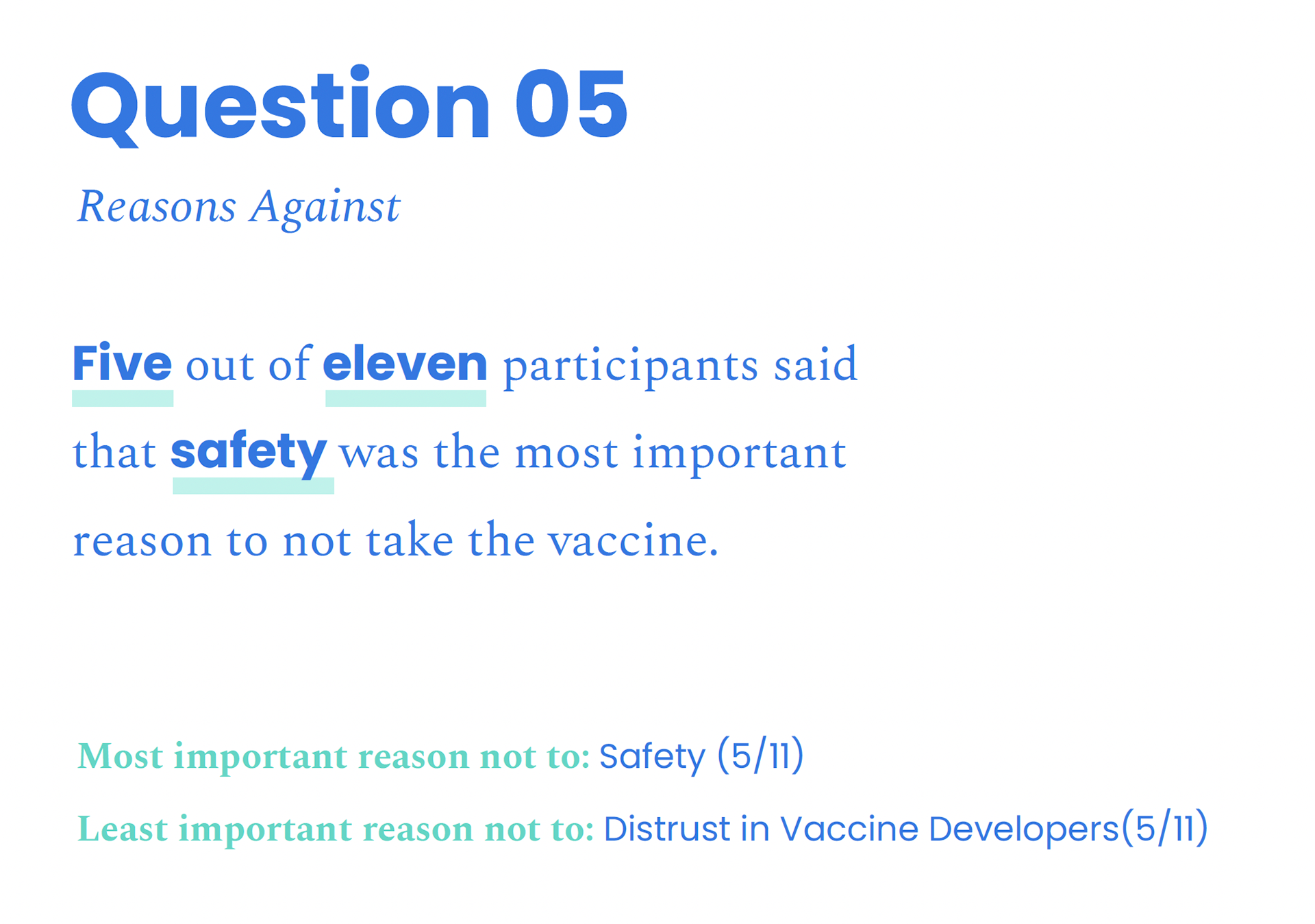 Question 05

Reasons Against

Five out of eleven participants said that safety was the most important reason to not take the vaccine.

Most important reason not to: Safety (5/11)

Least important reason not to: Distrust in Vaccine Developers(5/11)